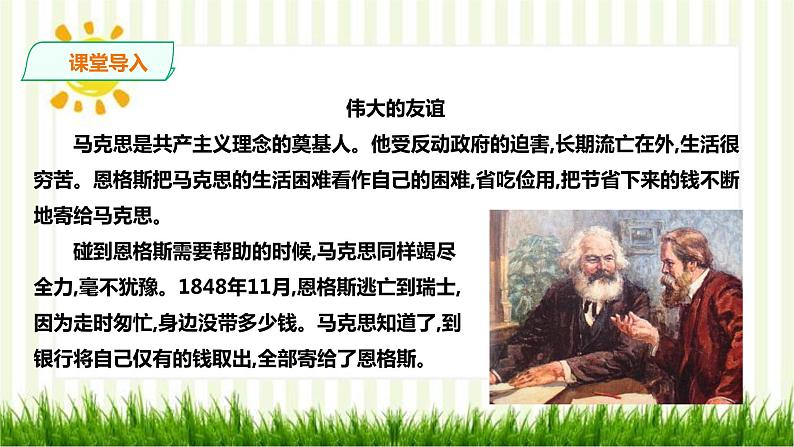 课堂导入

伟大的友谊

马克思是共产主义理念的奠基人。他受反动政府的迫害,长期流亡在外,生活很穷苦。恩格斯把马克思的生活困难看作自己的困难,省吃俭用,把节省下来的钱不断地寄给马克思。

碰到恩格斯需要帮助的时候,马克思同样竭尽全力,毫不犹豫。1848年11月,恩格斯逃亡到瑞士,因为走时匆忙,身边没带多少钱。马克思知道了,到银行将自己仅有的钱取出,全部寄给了恩格斯。